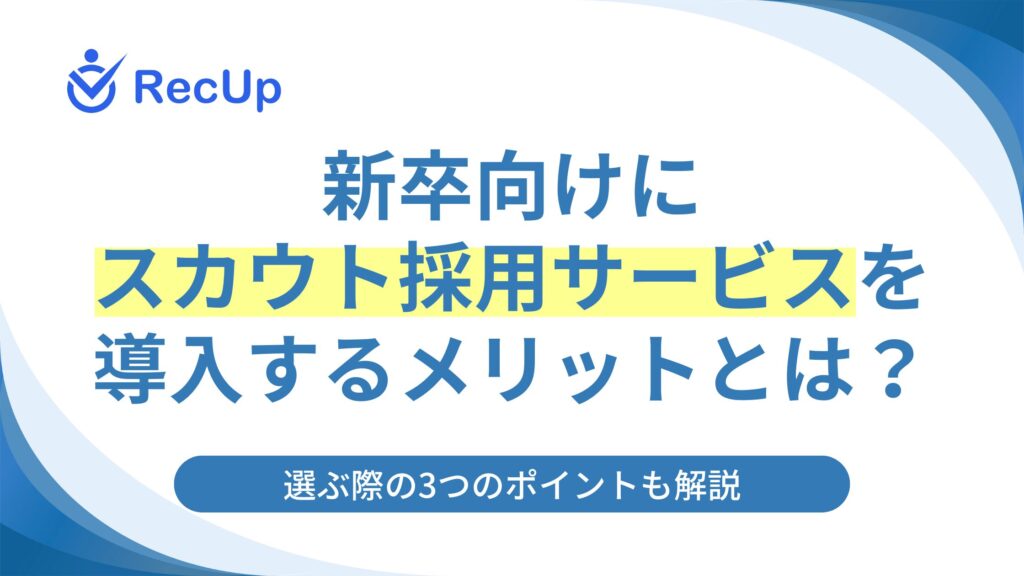 RecUp

新卒向けに
スカウト採用サービスを
導入するメリットとは？

選ぶ際の3つのポイントも解説